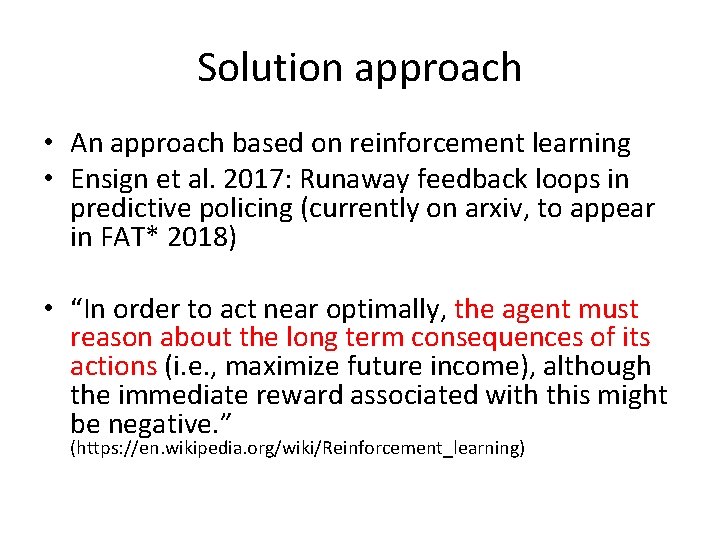 Solution approach

• An approach based on reinforcement learning
• Ensign et al. 2017: Runaway feedback loops in predictive policing (currently on arxiv, to appear in FAT* 2018)

• “In order to act near optimally, the agent must reason about the long term consequences of its actions (i.e., maximize future income), although the immediate reward associated with this might be negative.”
(https://en.wikipedia.org/wiki/Reinforcement_learning)